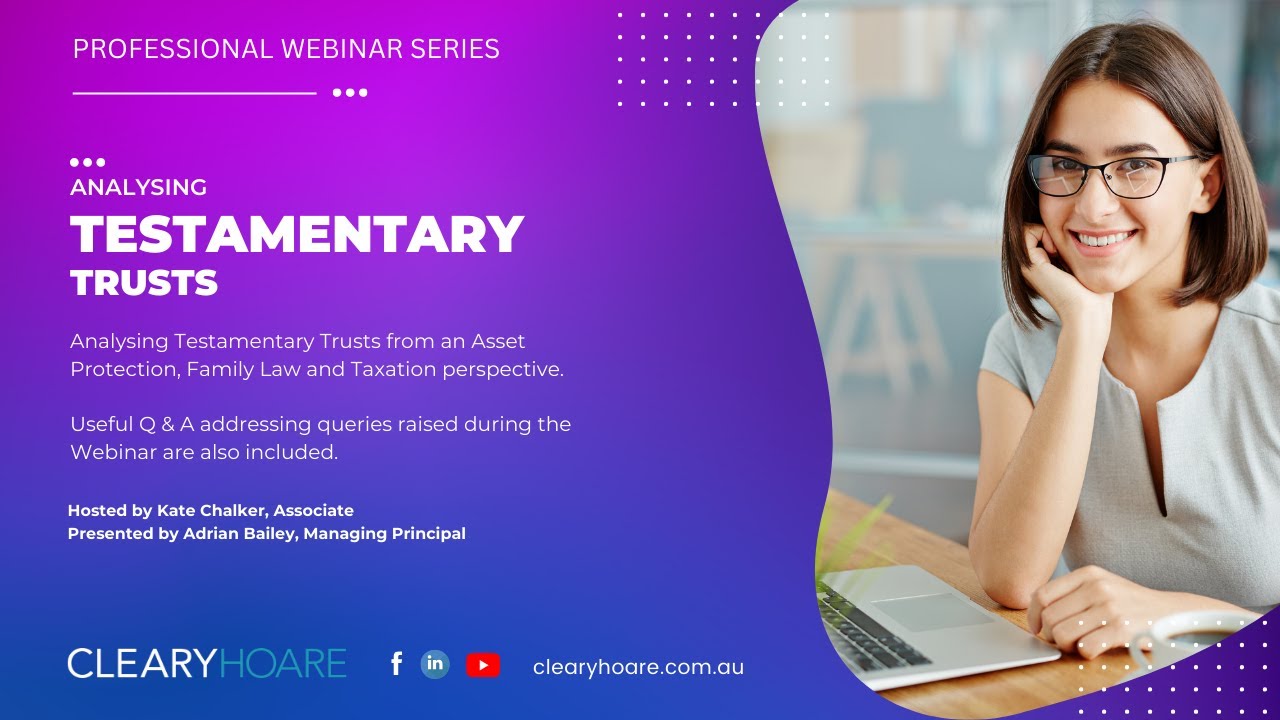 PROFESSIONAL WEBINAR SERIES

ANALYSING
TESTAMENTARY
TRUSTS

Analysing Testamentary Trusts from an Asset Protection, Family Law and Taxation perspective.

Useful Q & A addressing queries raised during the Webinar are also included.

Hosted by Kate Chalker, Associate
Presented by Adrian Bailey, Managing Principal

CLEARYHOARE

f in

clearyhoare.com.au